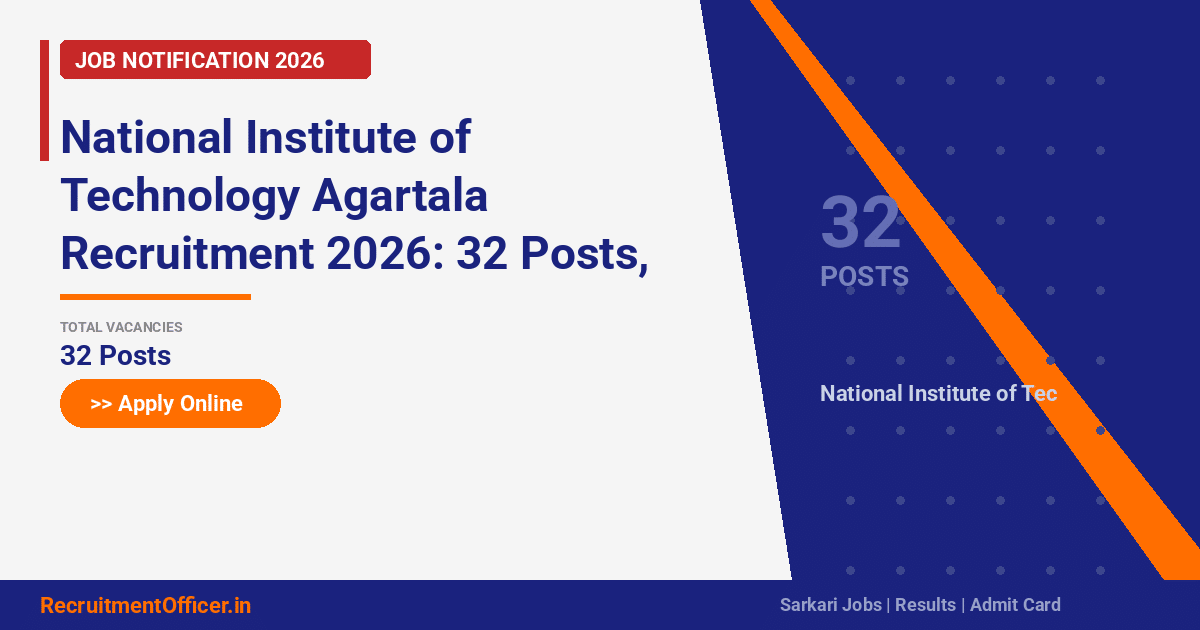 JOB NOTIFICATION 2026

National Institute of Technology Agartala Recruitment 2026: 32 Posts,

TOTAL VACANCIES
32 Posts

>> Apply Online

32
POSTS

National Institute of Tec

RecruitmentOfficer.in

Sarkari Jobs | Results | Admit Card